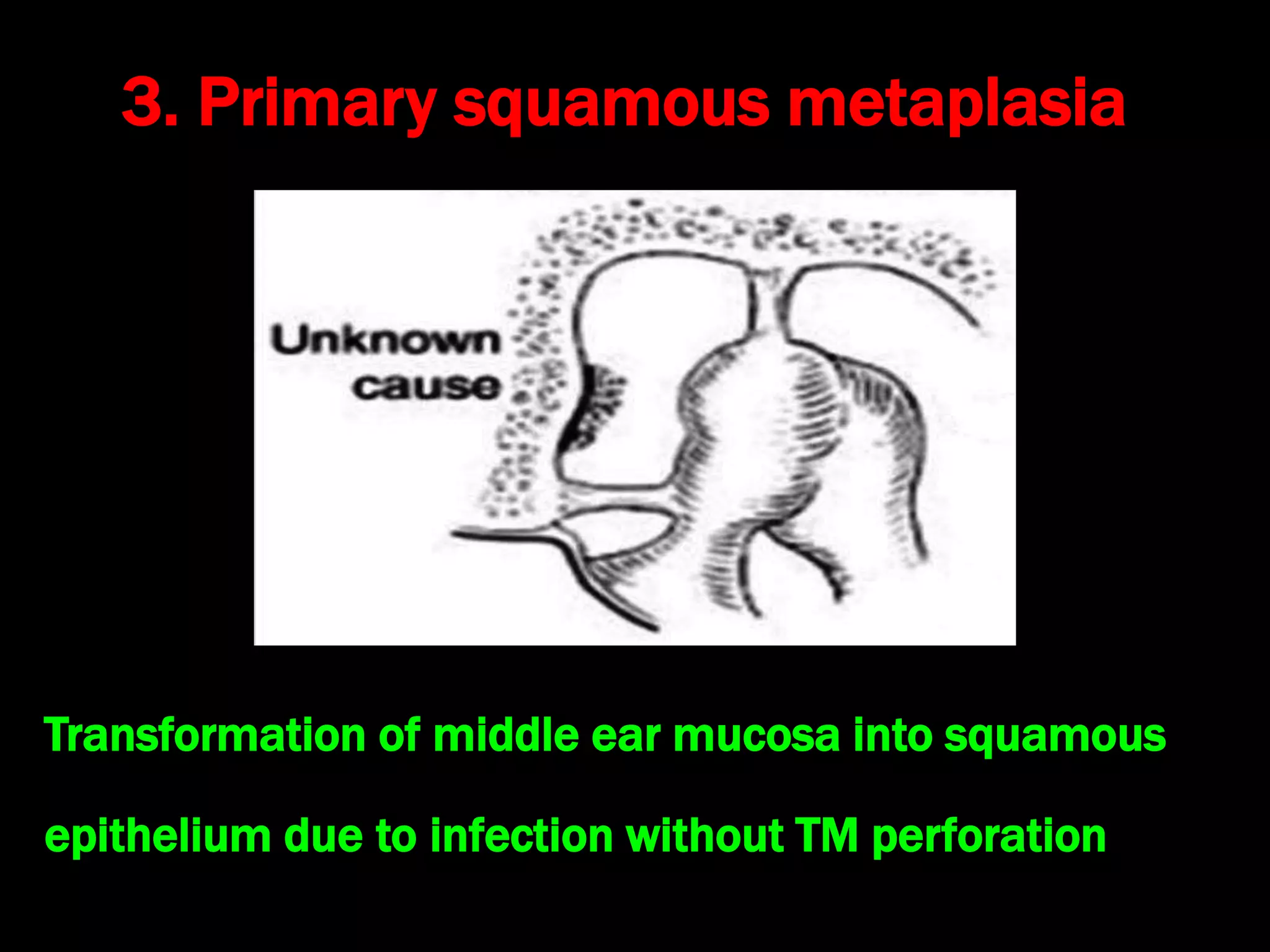 3. Primary squamous metaplasia

Unknown cause

Transformation of middle ear mucosa into squamous epithelium due to infection without TM perforation